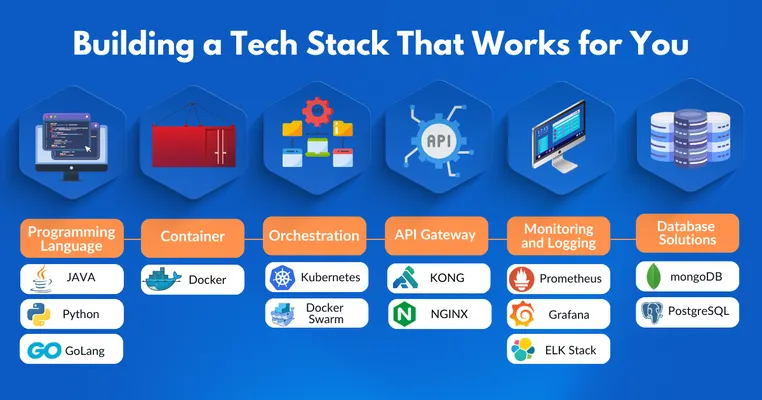 Building a Tech Stack That Works for You

API

Programming Language

JAVA

Python

GO GoLang

Container

Docker

Orchestration

Kubernetes

Docker Swarm

API Gateway

KONG

NGINX

Monitoring and Logging

Prometheus

Grafana

ELK Stack

Database Solutions

mongoDB

PostgreSQL